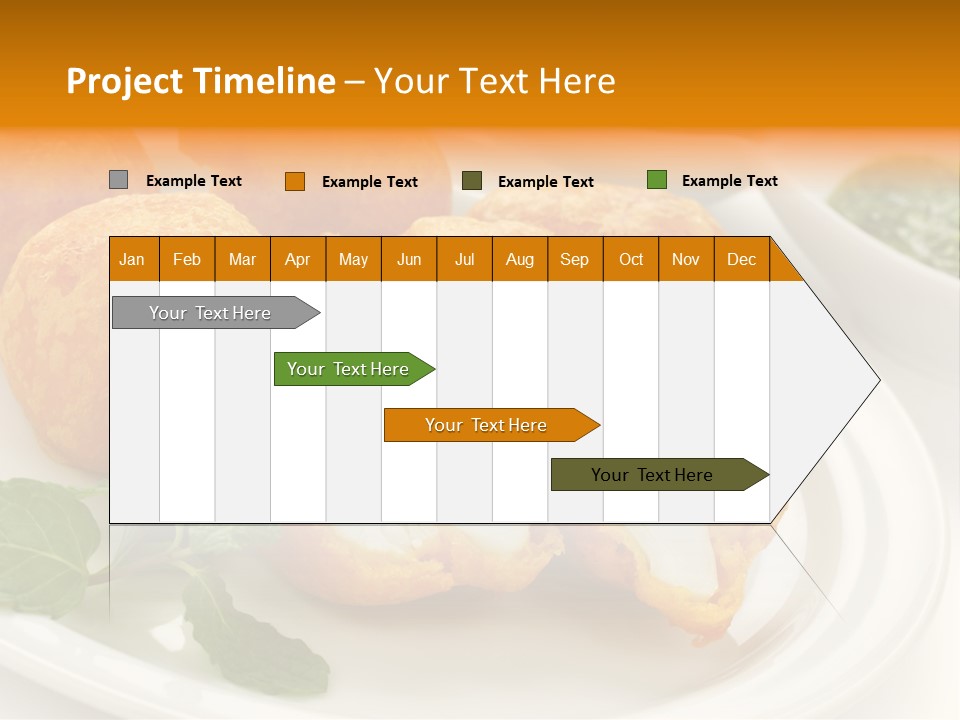 Project Timeline – Your Text Here

Example Text Example Text Example Text Example Text

| Jan | Feb | Mar | Apr | May | Jun | Jul | Aug | Sep | Oct | Nov | Dec |
|---|---|---|---|---|---|---|---|---|---|---|---|

Your Text Here

Your Text Here

Your Text Here

Your Text Here